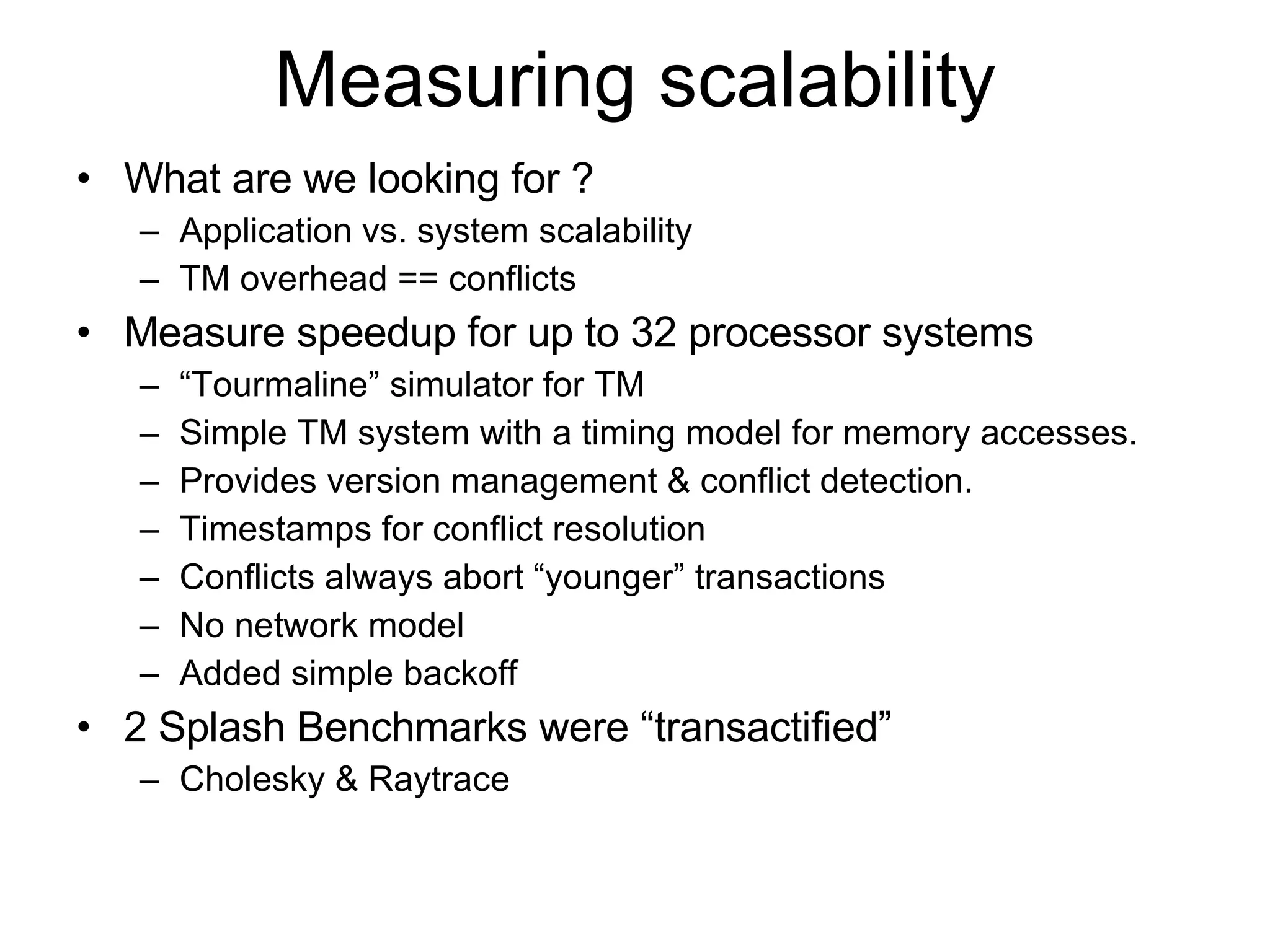 Measuring scalability

• What are we looking for ?
  – Application vs. system scalability
  – TM overhead == conflicts
• Measure speedup for up to 32 processor systems
  – “Tourmaline” simulator for TM
  – Simple TM system with a timing model for memory accesses.
  – Provides version management & conflict detection.
  – Timestamps for conflict resolution
  – Conflicts always abort “younger” transactions
  – No network model
  – Added simple backoff
• 2 Splash Benchmarks were “transactified”
  – Cholesky & Raytrace